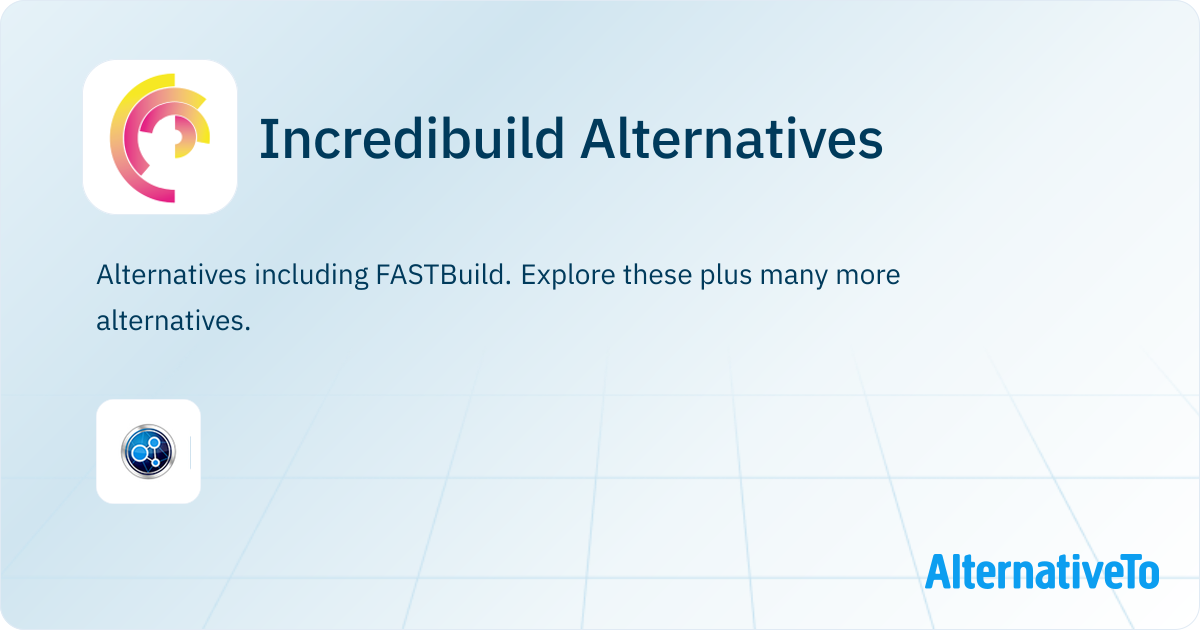 Incredibuild Alternatives

Alternatives including FASTBuild. Explore these plus many more alternatives.

AlternativeTo